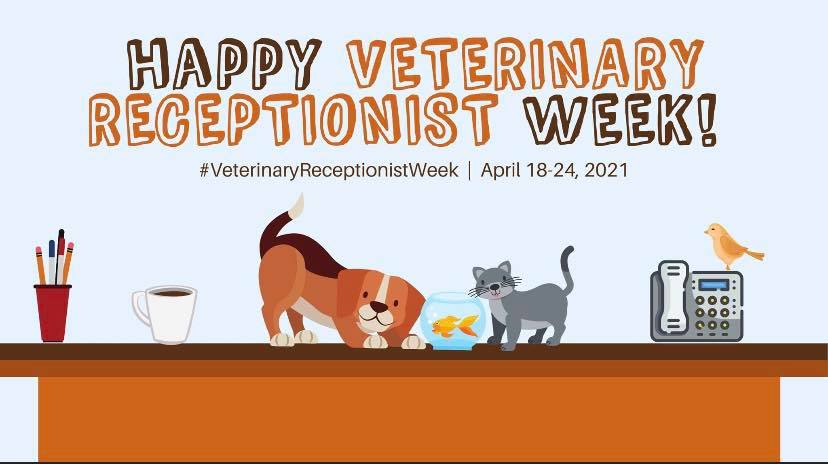 HAPPY VETERINARY RECEPTIONIST WEEK!

#VeterinaryReceptionistWeek | April 18-24, 2021